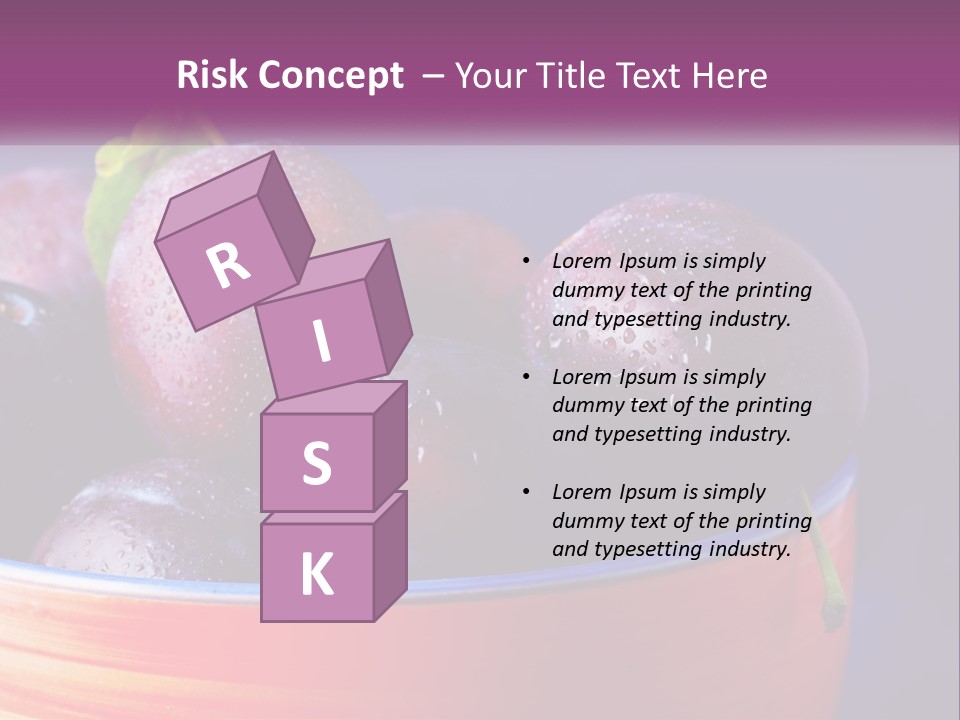 Risk Concept – Your Title Text Here

R
I
S
K

• Lorem Ipsum is simply dummy text of the printing and typesetting industry.

• Lorem Ipsum is simply dummy text of the printing and typesetting industry.

• Lorem Ipsum is simply dummy text of the printing and typesetting industry.